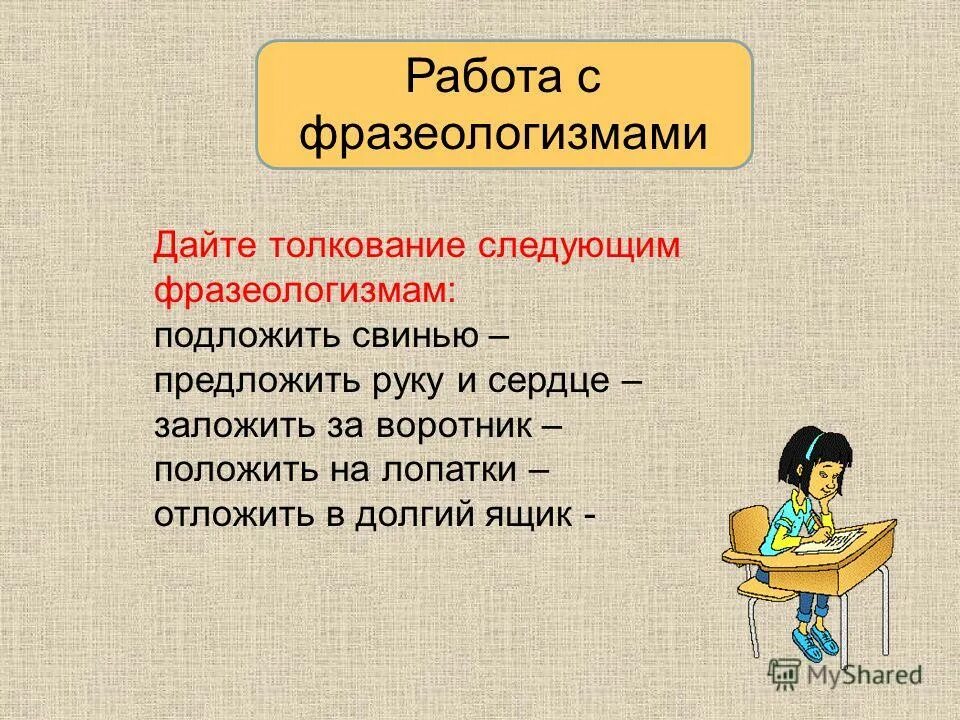 Работа с фразеологизмами

Дайте толкование следующим фразеологизмам:
подложить свинью –
предложить руку и сердце –
заложить за воротник –
положить на лопатки –
отложить в долгий ящик -

MyShared